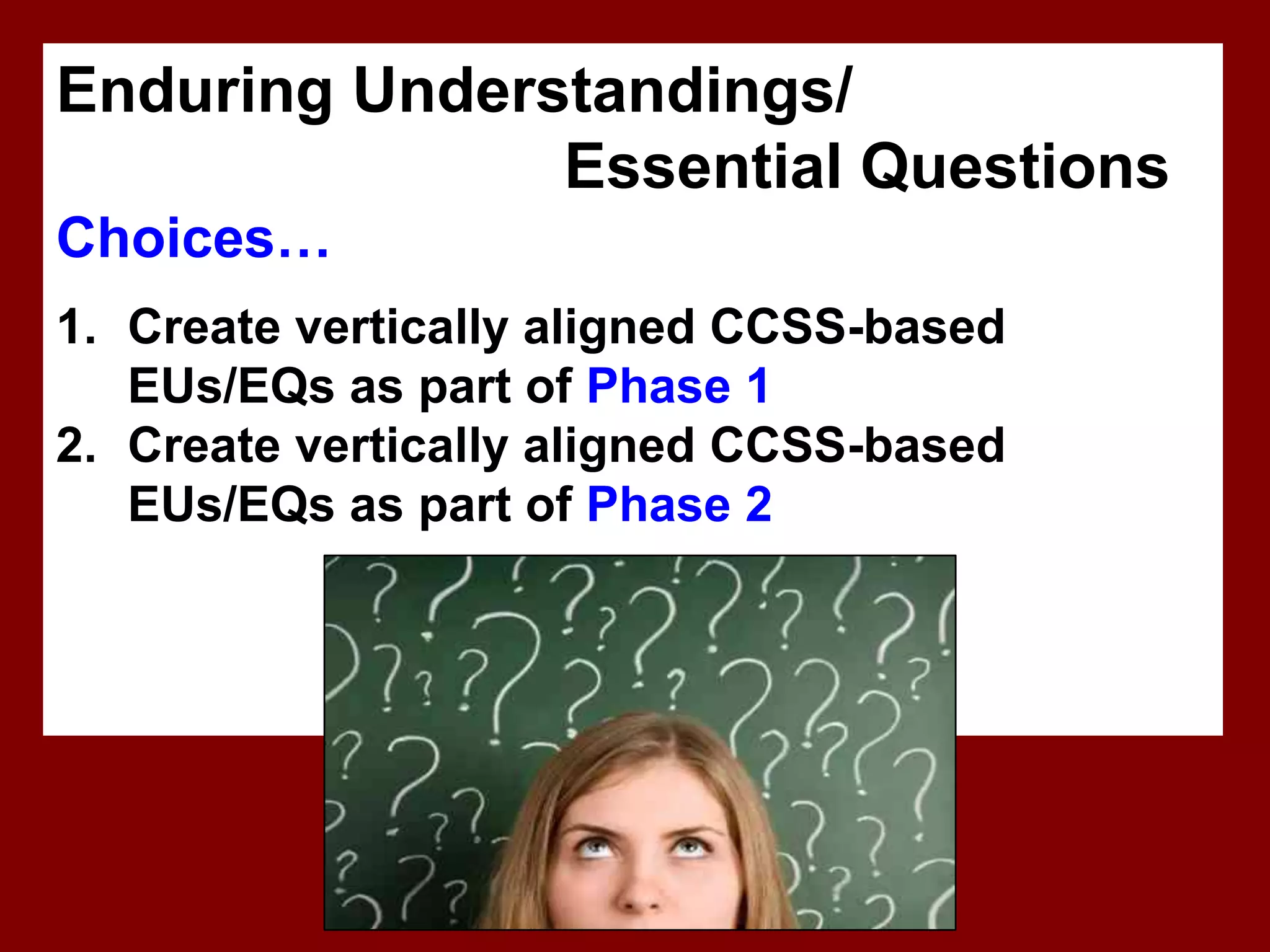 Enduring Understandings/
Essential Questions

Choices…

1. Create vertically aligned CCSS-based EUs/EQs as part of Phase 1
2. Create vertically aligned CCSS-based EUs/EQs as part of Phase 2